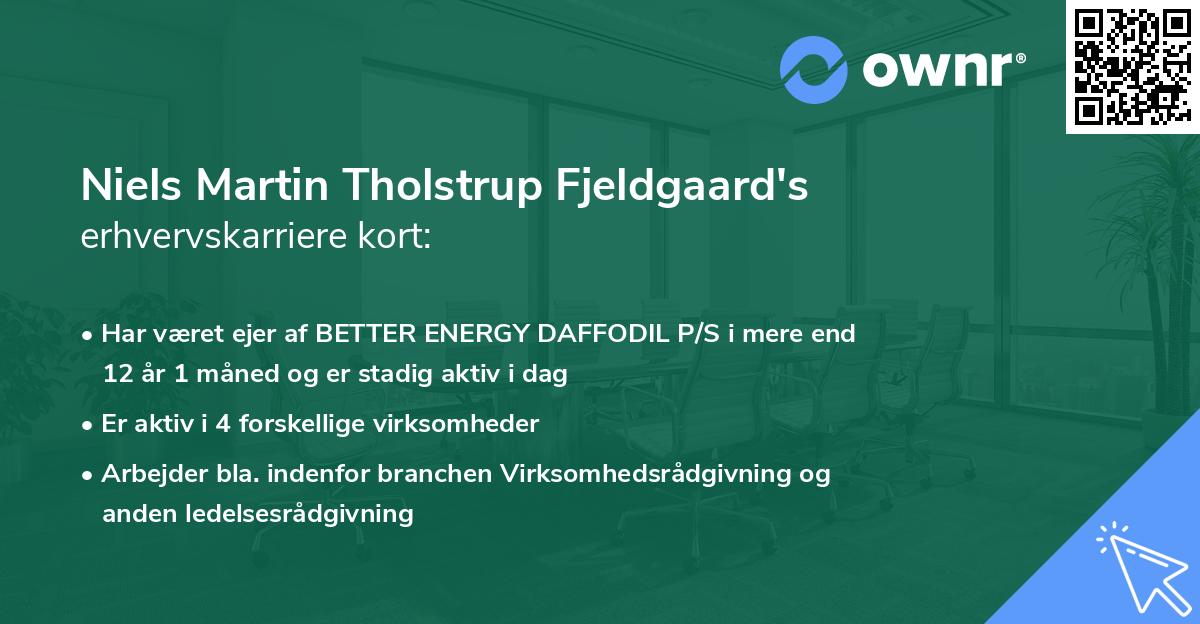 ownr®

Niels Martin Tholstrup Fjeldgaard's
erhvervskarriere kort:

• Har været ejer af BETTER ENERGY DAFFODIL P/S i mere end 12 år 1 måned og er stadig aktiv i dag
• Er aktiv i 4 forskellige virksomheder
• Arbejder bla. indenfor branchen Virksomhedsrådgivning og anden ledelsesrådgivning